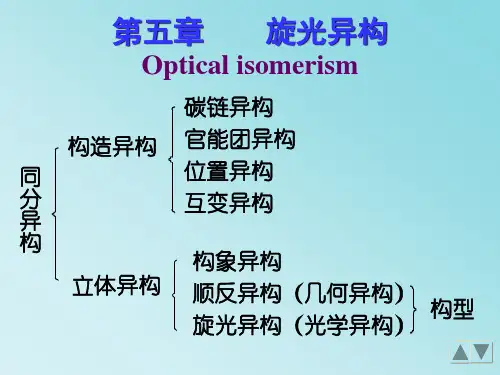 第五章　旋光异构
Optical isomerism

同分异构

构造异构
碳链异构
官能团异构
位置异构
互变异构

立体异构
构象异构
顺反异构（几何异构）
旋光异构（光学异构）
构型